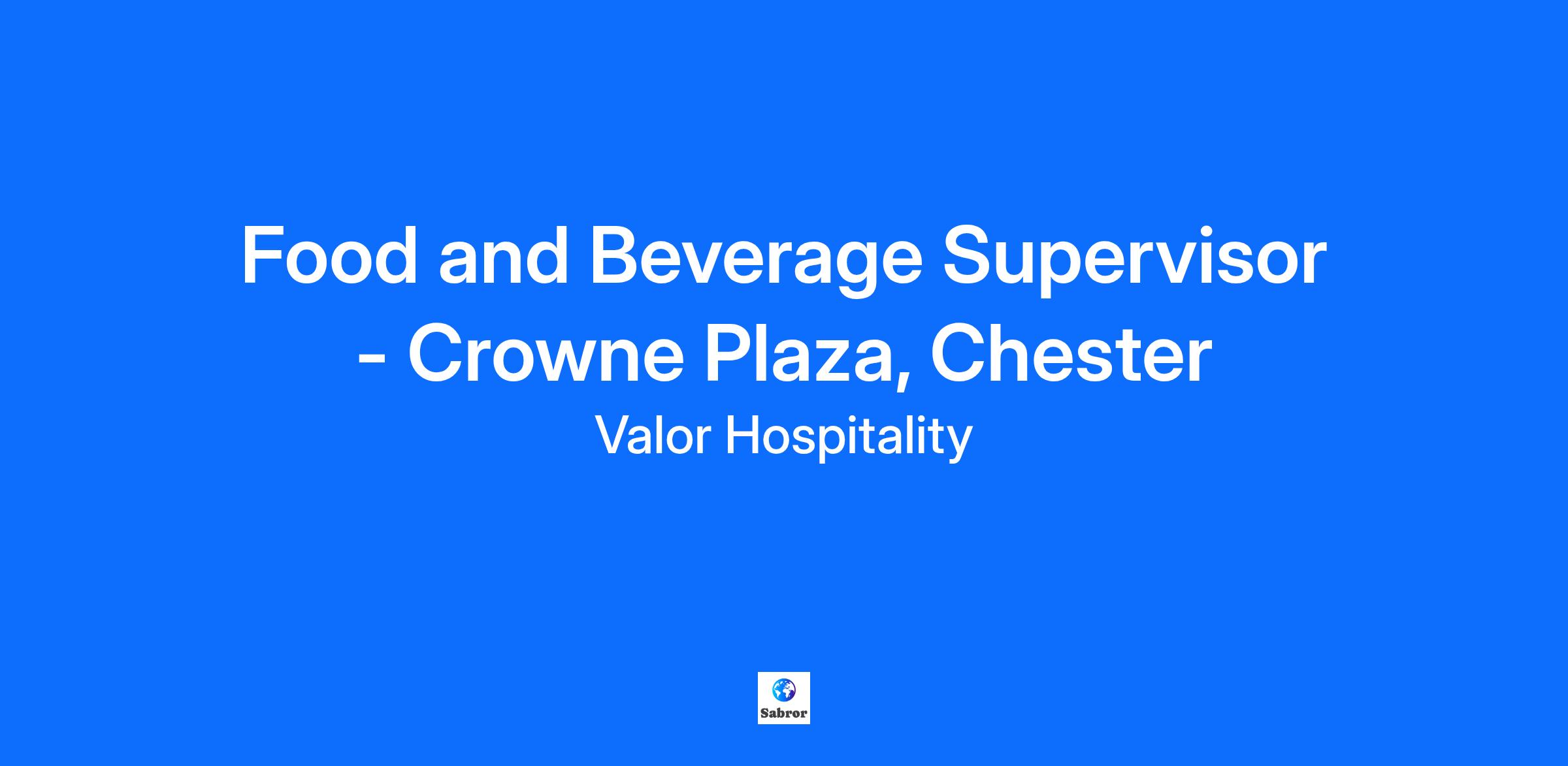 Food and Beverage Supervisor - Crowne Plaza, Chester

Valor Hospitality

Sabror